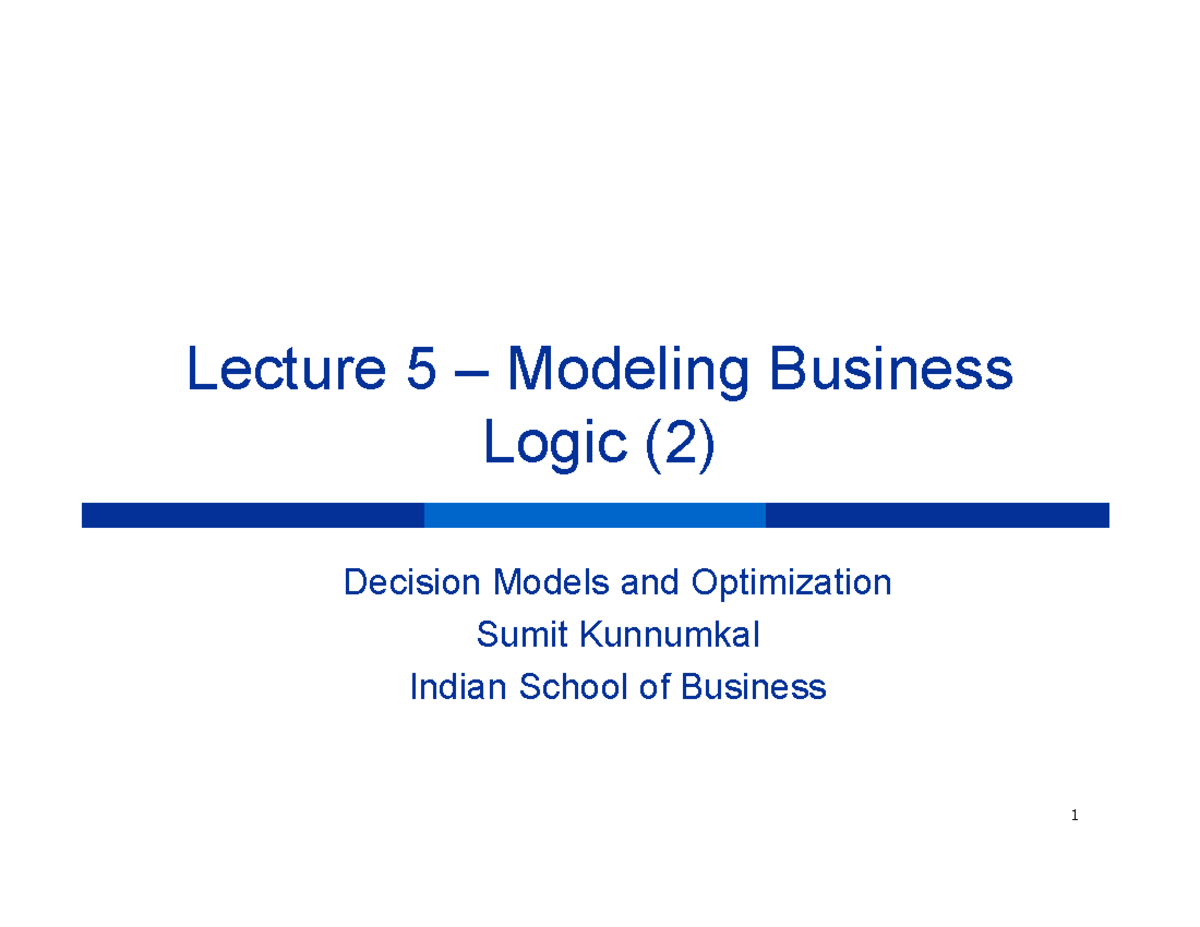 Lecture 5 – Modeling Business Logic (2)

Decision Models and Optimization
Sumit Kunnumkal
Indian School of Business

1